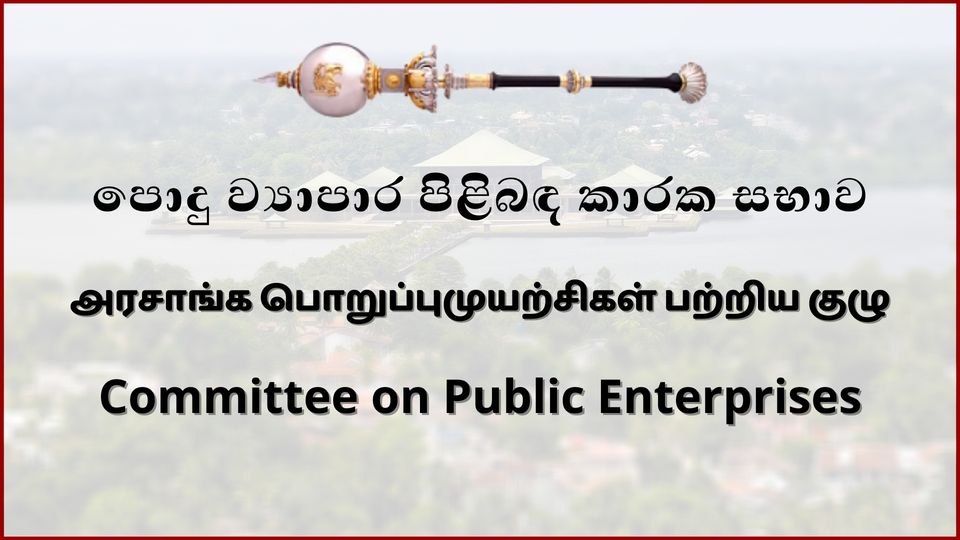 පොදු ව්‍යාපාර පිළිබඳ කාරක සභාව

அரசாங்க பொறுப்புமுயற்சிகள் பற்றிய குழு

Committee on Public Enterprises